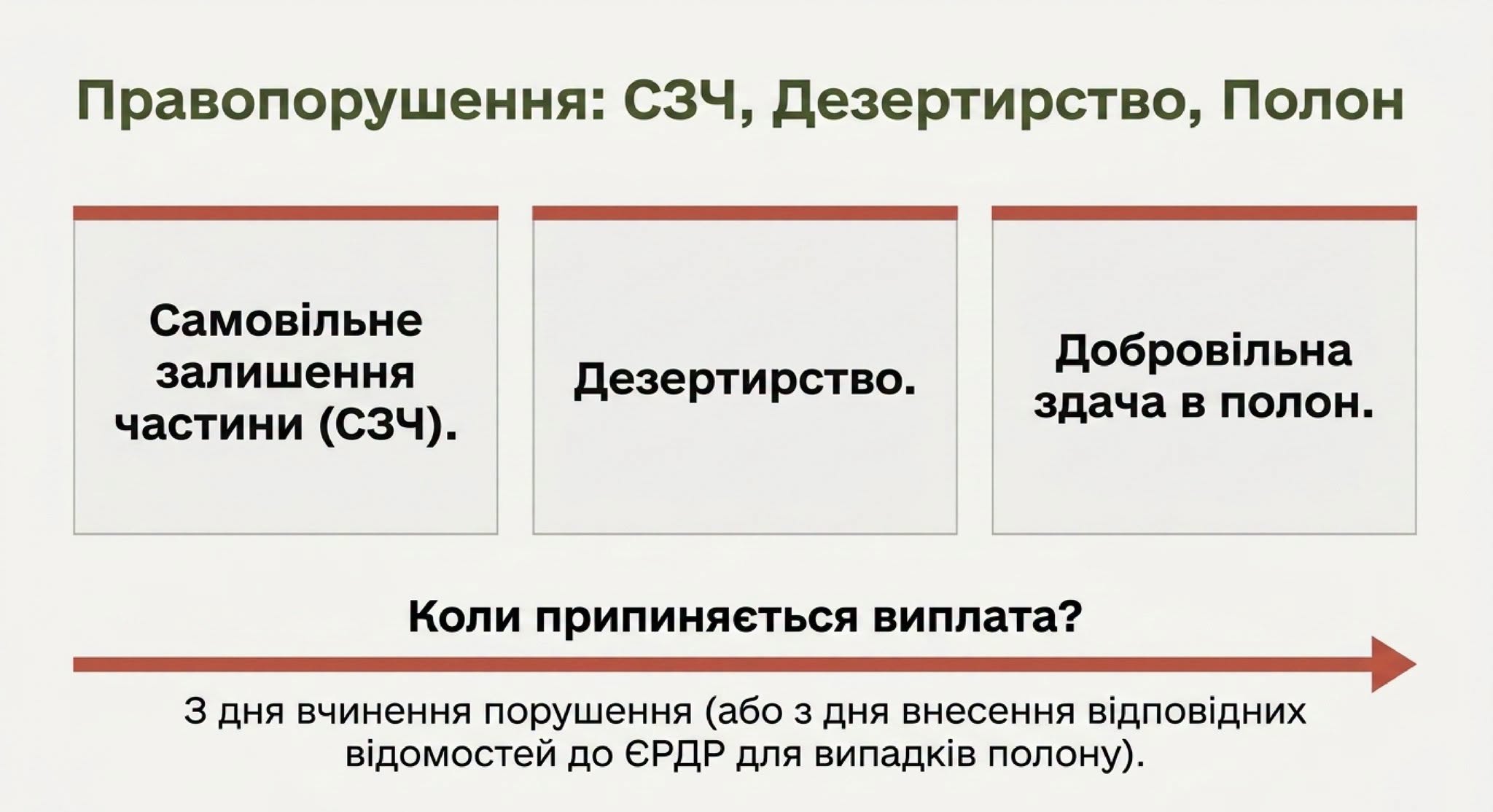 Правопорушення: СЗЧ, Дезертирство, Полон

Самовільне залишення частини (СЗЧ).

Дезертирство.

Добровільна здача в полон.

Коли припиняється виплата?

З дня вчинення порушення (або з дня внесення відповідних відомостей до ЄРДР для випадків полону).